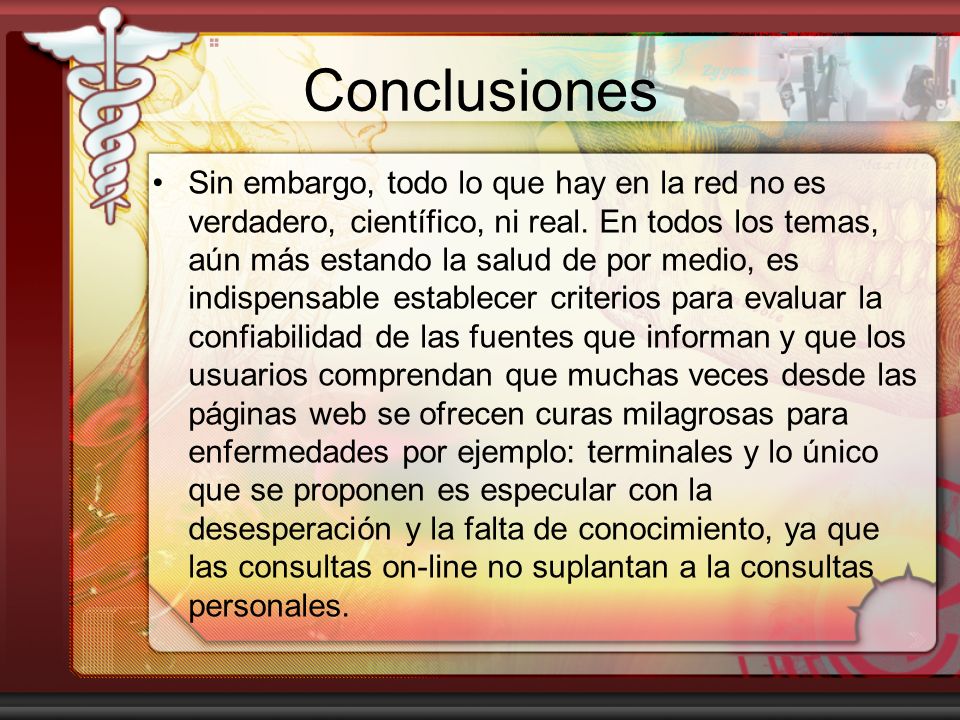 Conclusiones

• Sin embargo, todo lo que hay en la red no es verdadero, científico, ni real. En todos los temas, aún más estando la salud de por medio, es indispensable establecer criterios para evaluar la confiabilidad de las fuentes que informan y que los usuarios comprendan que muchas veces desde las páginas web se ofrecen curas milagrosas para enfermedades por ejemplo: terminales y lo único que se proponen es especular con la desesperación y la falta de conocimiento, ya que las consultas on-line no suplantan a la consultas personales.